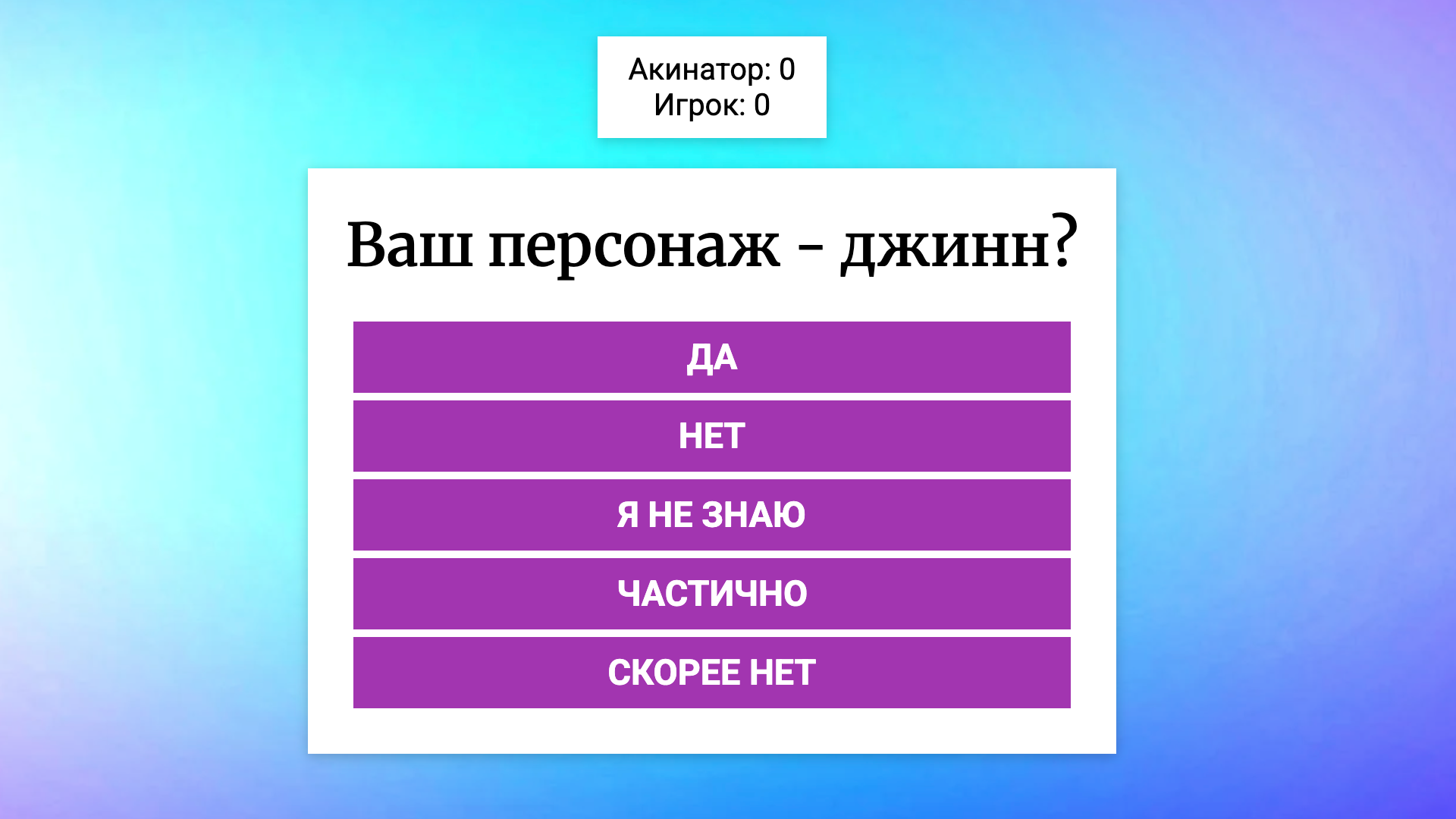 Акинатор: 0
Игрок: 0

Ваш персонаж - джинн?

ДА

НЕТ

Я НЕ ЗНАЮ

ЧАСТИЧНО

СКОРЕЕ НЕТ